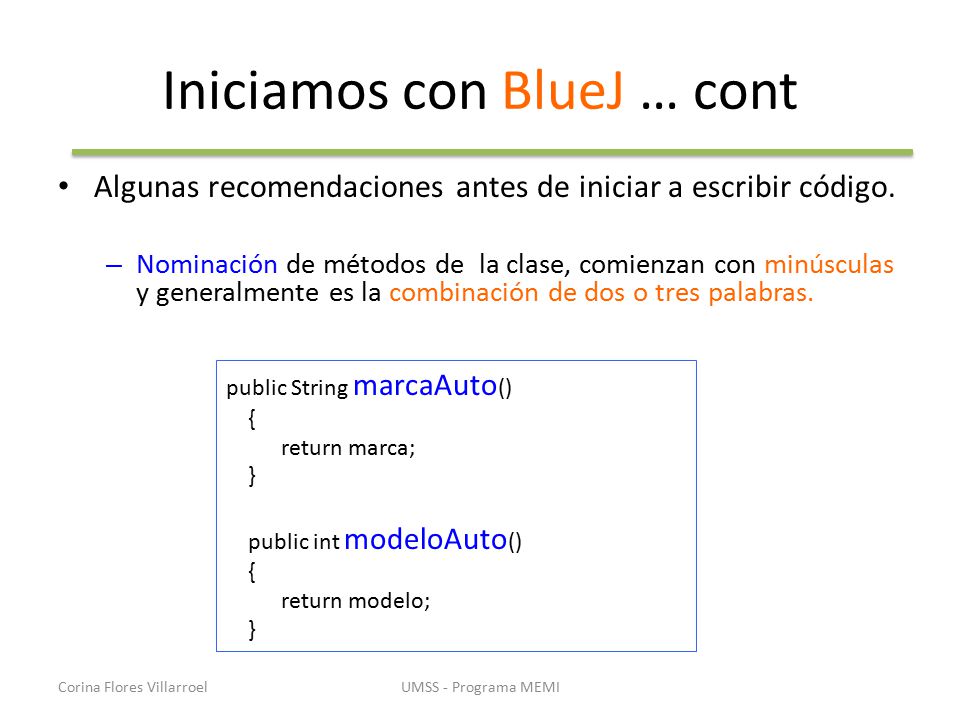 Iniciamos con BlueJ … cont

• Algunas recomendaciones antes de iniciar a escribir código.

– Nominación de métodos de la clase, comienzan con minúsculas y generalmente es la combinación de dos o tres palabras.

public String marcaAuto()
{
return marca;
}

public int modeloAuto()
{
return modelo;
}

Corina Flores Villarroel

UMSS - Programa MEMI